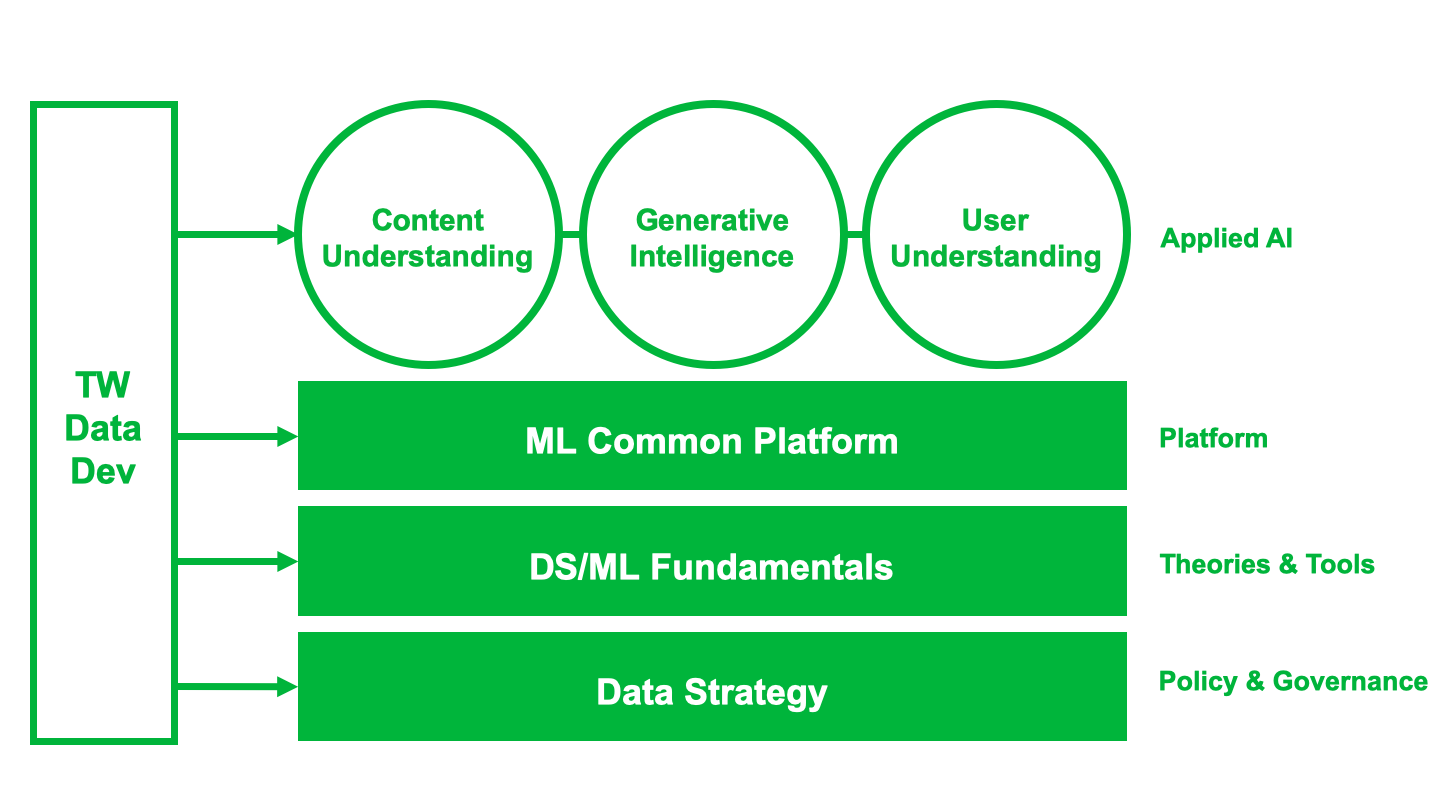 TW Data Dev

Content Understanding

Generative Intelligence

User Understanding

Applied AI

ML Common Platform

Platform

DS/ML Fundamentals

Theories & Tools

Data Strategy

Policy & Governance